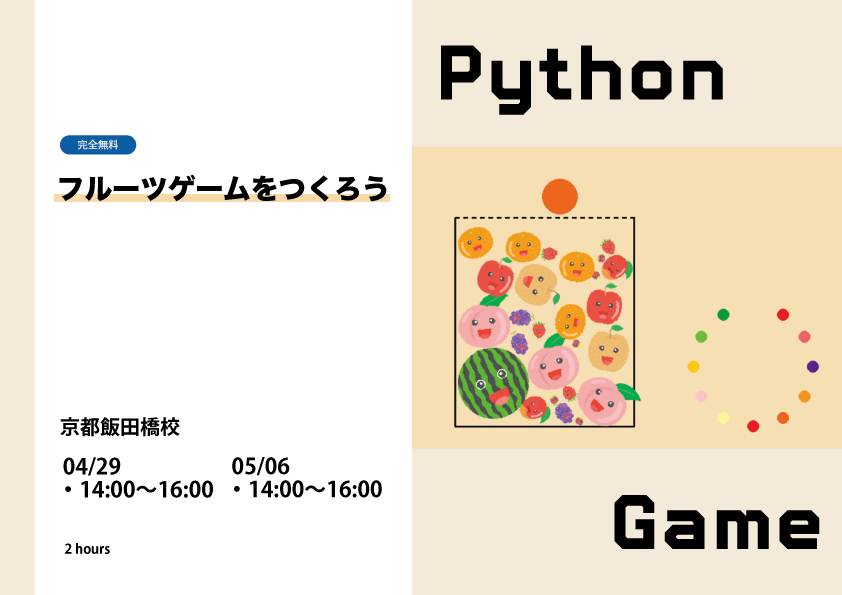 完全無料

フルーツゲームをつくろう

京都飯田橋校

04/29
・14:00〜16:00

05/06
・14:00〜16:00

2 hours

Python

Game